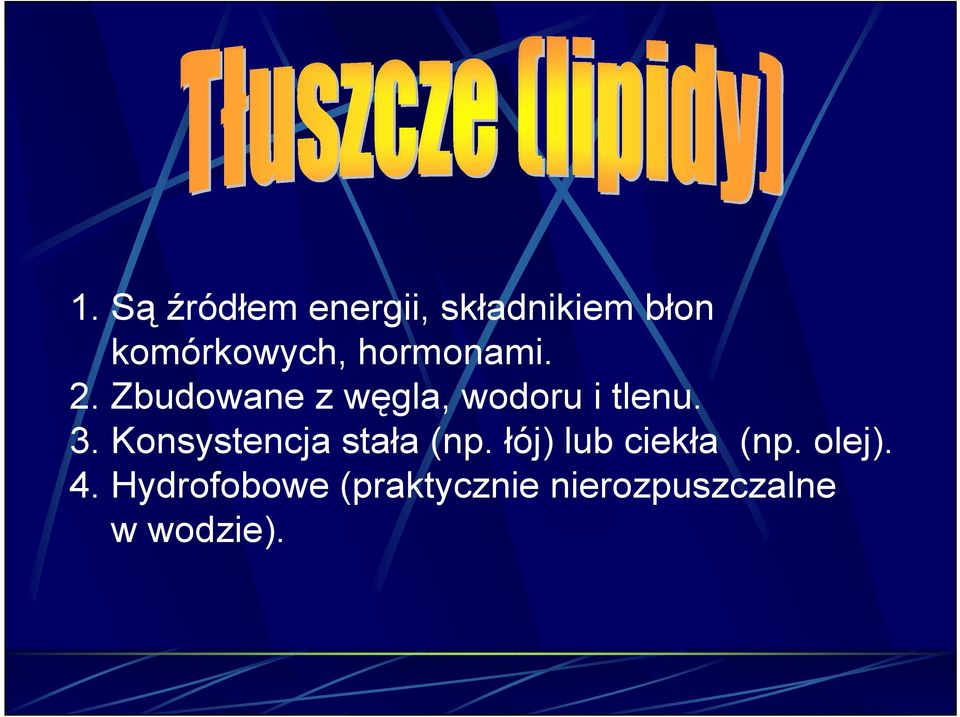 Tłuszcze (lipidy)

1. Są źródłem energii, składnikiem błon komórkowych, hormonami.
2. Zbudowane z węgla, wodoru i tlenu.
3. Konsystencja stała (np. łój) lub ciekła (np. olej).
4. Hydrofobowe (praktycznie nierozpuszczalne w wodzie).